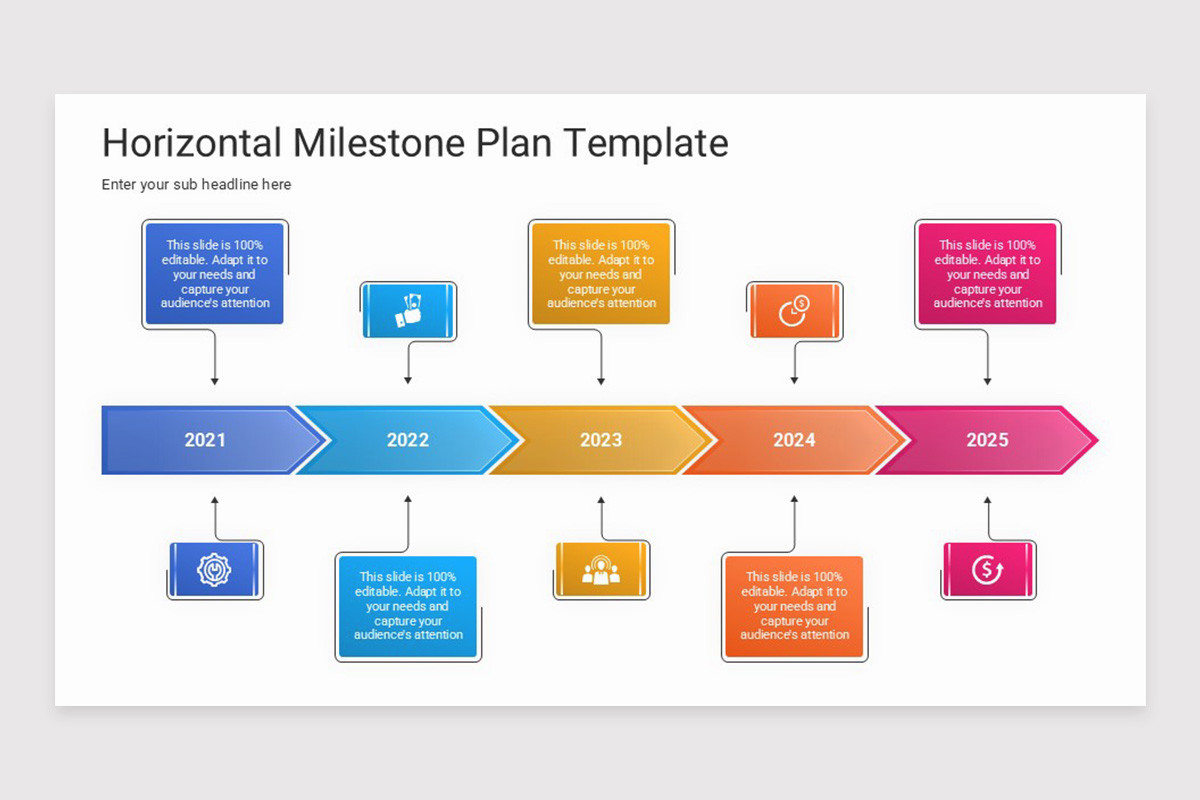 Horizontal Milestone Plan Template

Enter your sub headline here

This slide is 100% editable. Adapt it to your needs and capture your audience's attention

This slide is 100% editable. Adapt it to your needs and capture your audience's attention

This slide is 100% editable. Adapt it to your needs and capture your audience's attention

2021

2022

2023

2024

2025

This slide is 100% editable. Adapt it to your needs and capture your audience's attention

This slide is 100% editable. Adapt it to your needs and capture your audience's attention